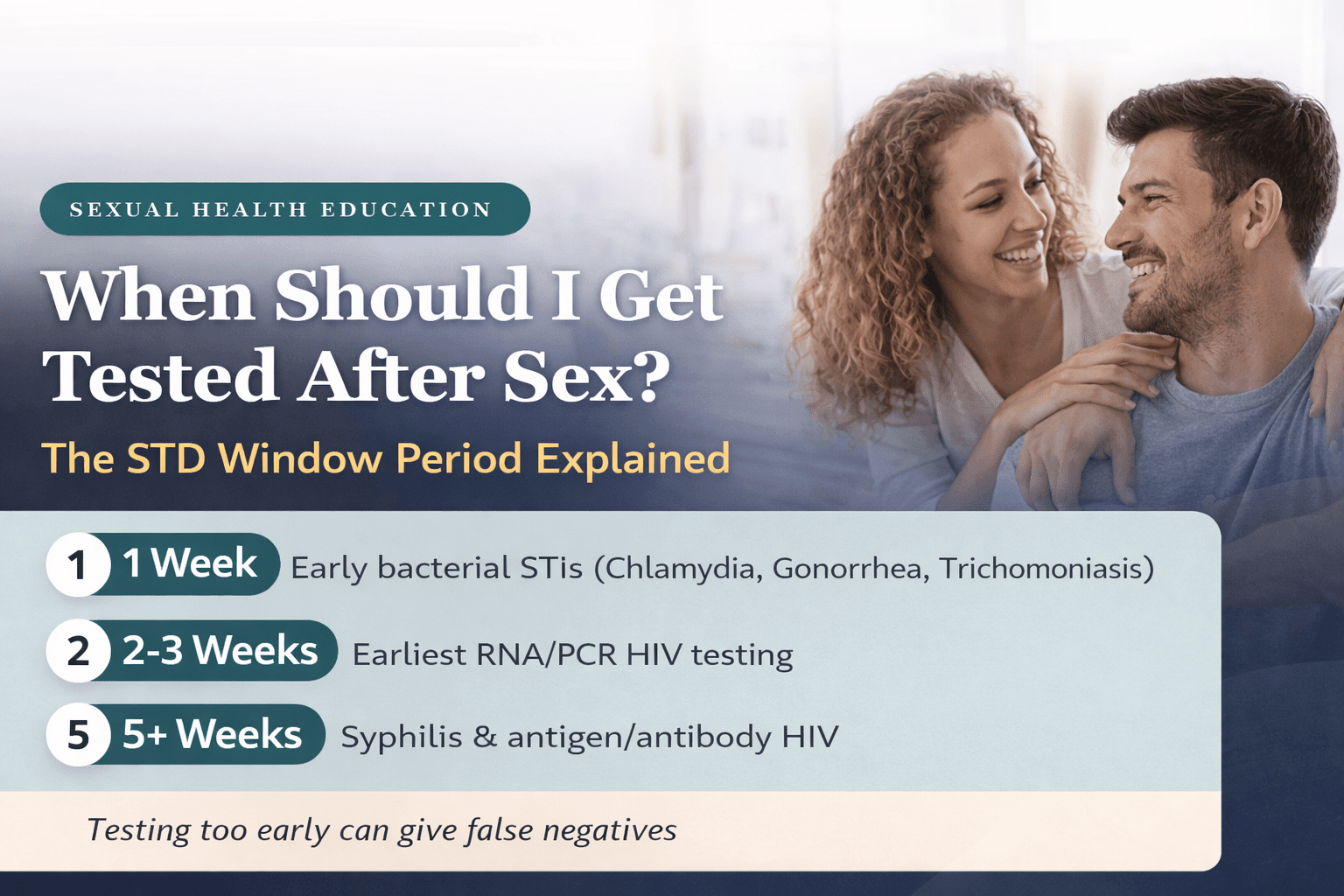 SEXUAL HEALTH EDUCATION

When Should I Get Tested After Sex?

The STD Window Period Explained

1 1 Week Early bacterial STIs (Chlamydia, Gonorrhea, Trichomoniasis)

2 2-3 Weeks Earliest RNA/PCR HIV testing

5 5+ Weeks Syphilis & antigen/antibody HIV

Testing too early can give false negatives